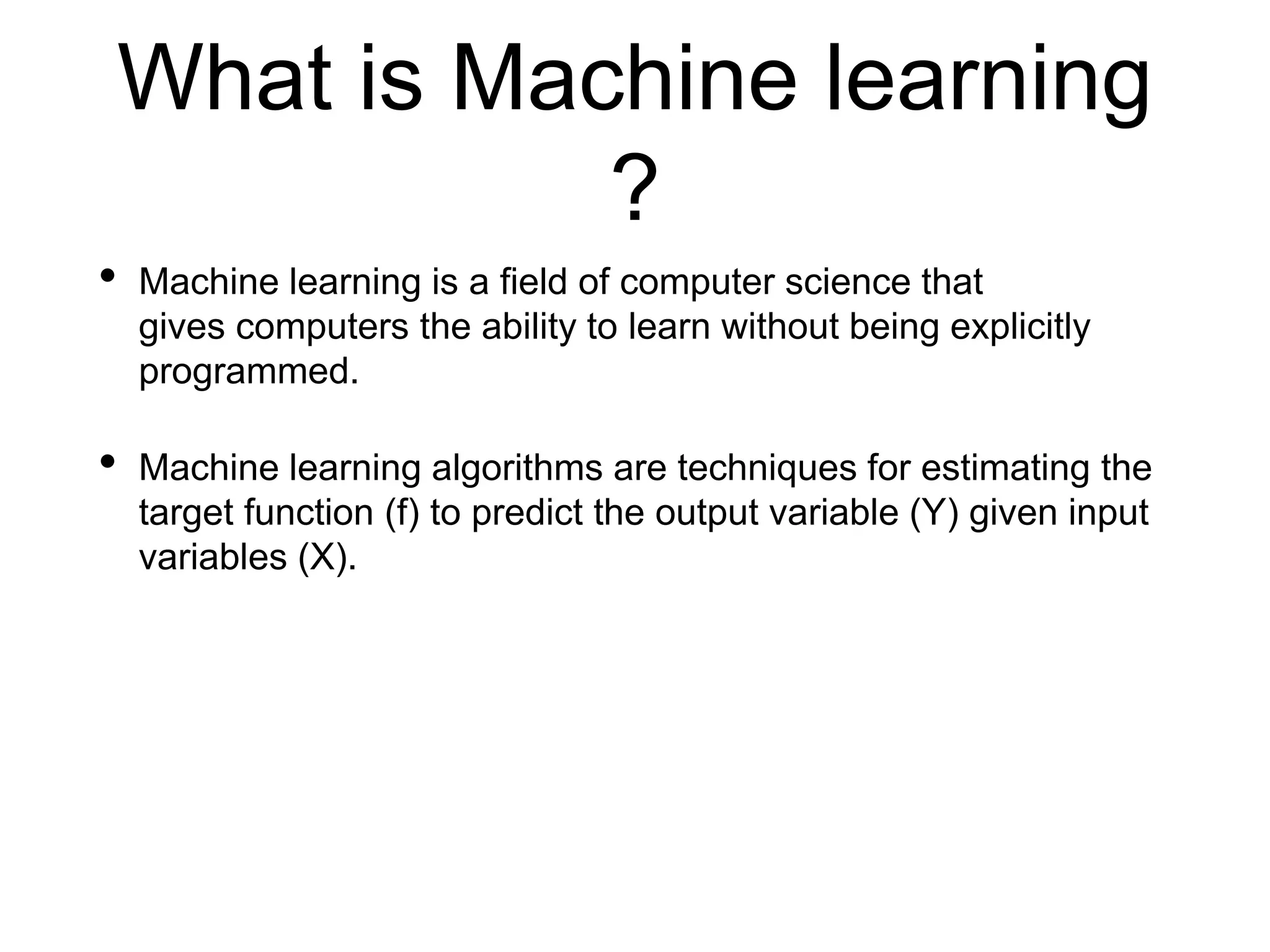 What is Machine learning ?

• Machine learning is a field of computer science that gives computers the ability to learn without being explicitly programmed.

• Machine learning algorithms are techniques for estimating the target function (f) to predict the output variable (Y) given input variables (X).